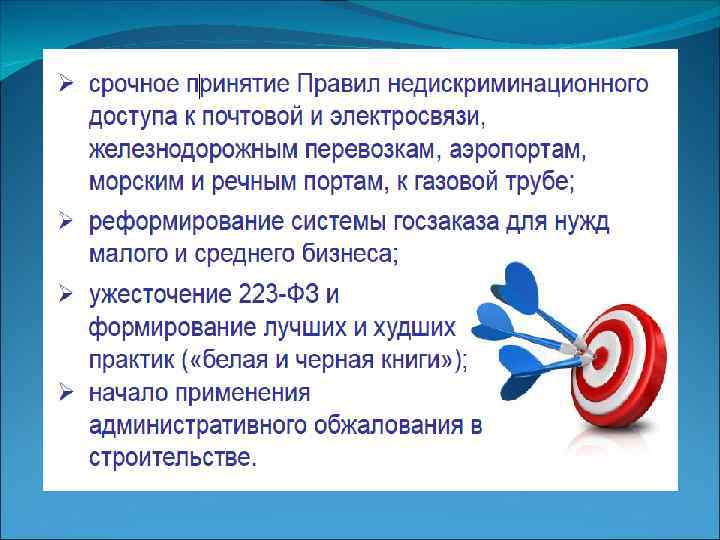 ➢ срочное принятие Правил недискриминационного доступа к почтовой и электросвязи, железнодорожным перевозкам, аэропортам, морским и речным портам, к газовой трубе;

➢ реформирование системы госзаказа для нужд малого и среднего бизнеса;

➢ ужесточение 223-ФЗ и формирование лучших и худших практик («белая и черная книги»);

➢ начало применения административного обжалования в строительстве.